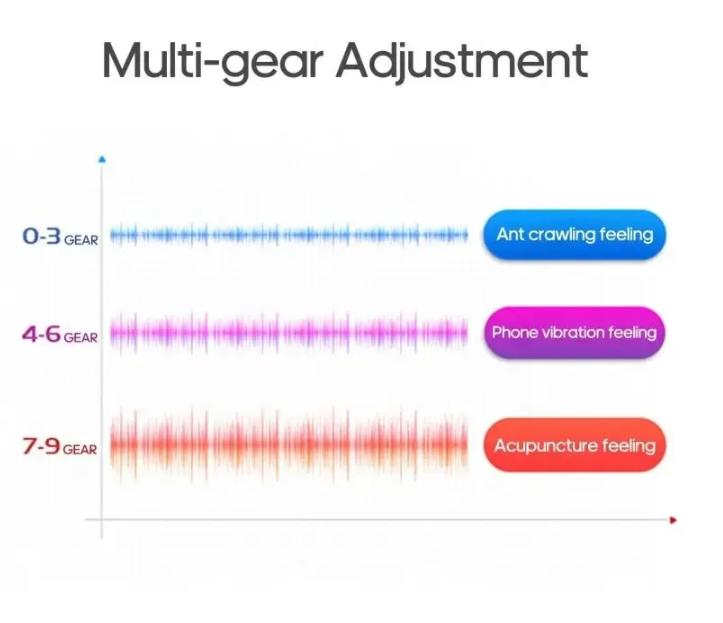 Multi-gear Adjustment

0-3 GEAR
Ant crawling feeling

4-6 GEAR
Phone vibration feeling

7-9 GEAR
Acupuncture feeling